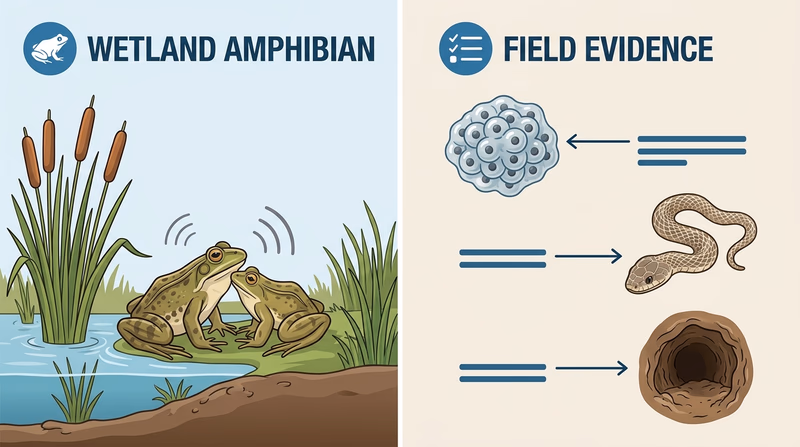 WETLAND AMPHIBIAN

FIELD EVIDENCE